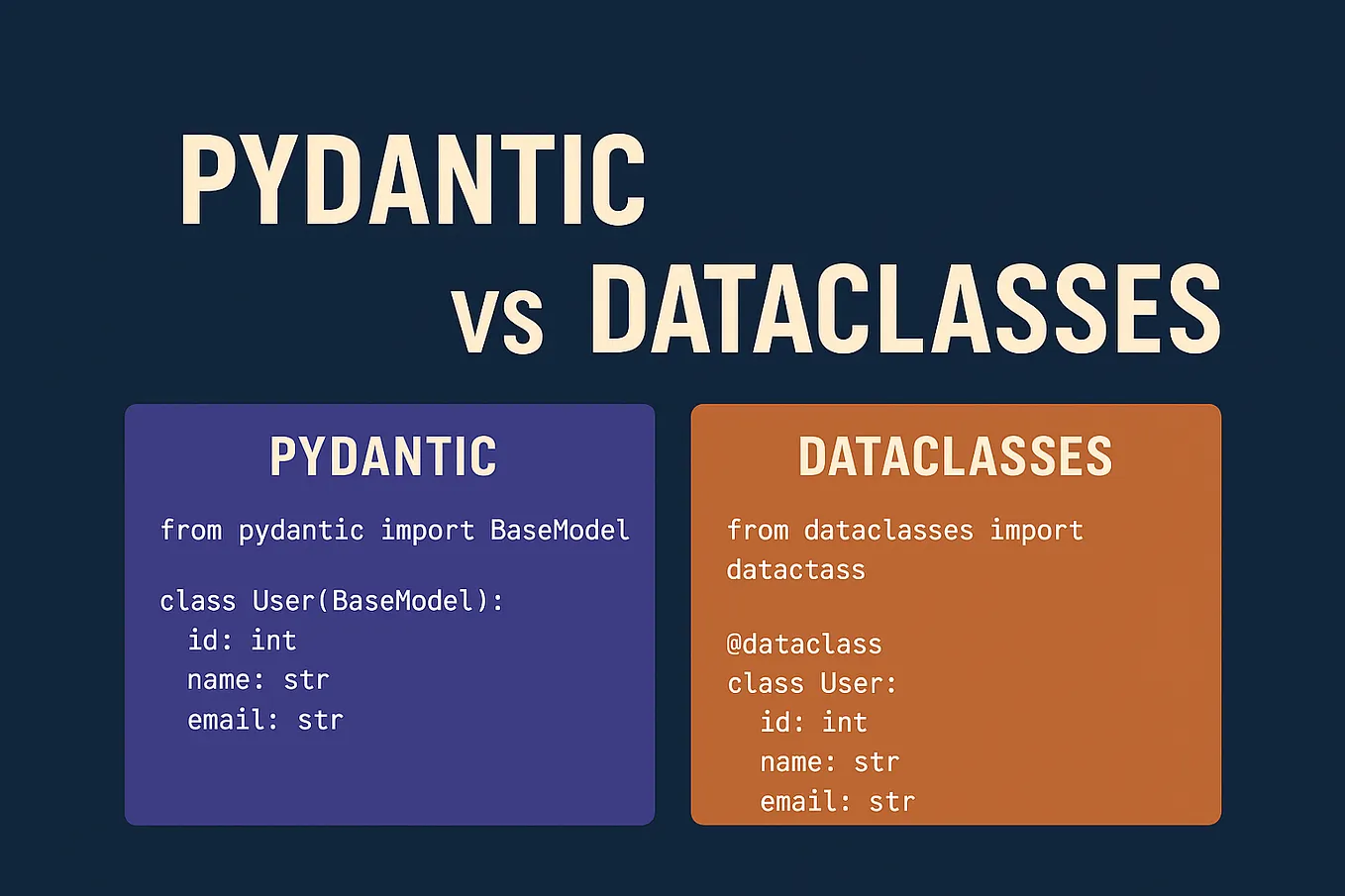 PYDANTIC
vs DATACLASSES

PYDANTIC

from pydantic import BaseModel

class User(BaseModel):
  id: int
  name: str
  email: str

DATACLASSES

from dataclasses import datactass

@dataclass
class User:
  id: int
  name: str
  email: str